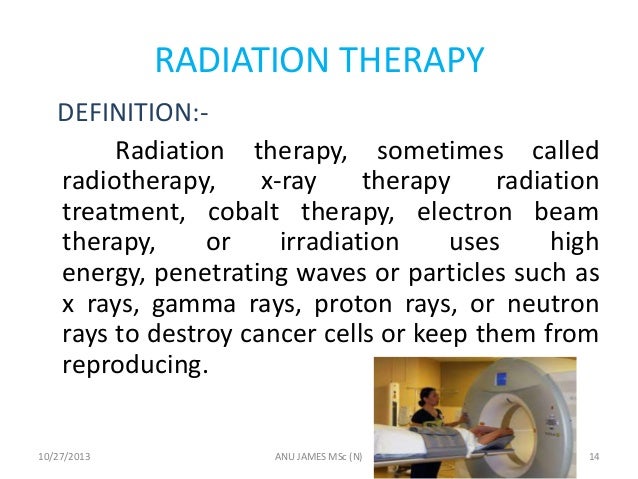 RADIATION THERAPY

DEFINITION:-

Radiation therapy, sometimes called radiotherapy, x-ray therapy radiation treatment, cobalt therapy, electron beam therapy, or irradiation uses high energy, penetrating waves or particles such as x rays, gamma rays, proton rays, or neutron rays to destroy cancer cells or keep them from reproducing.

10/27/2013

ANU JAMES MSc (N)

14